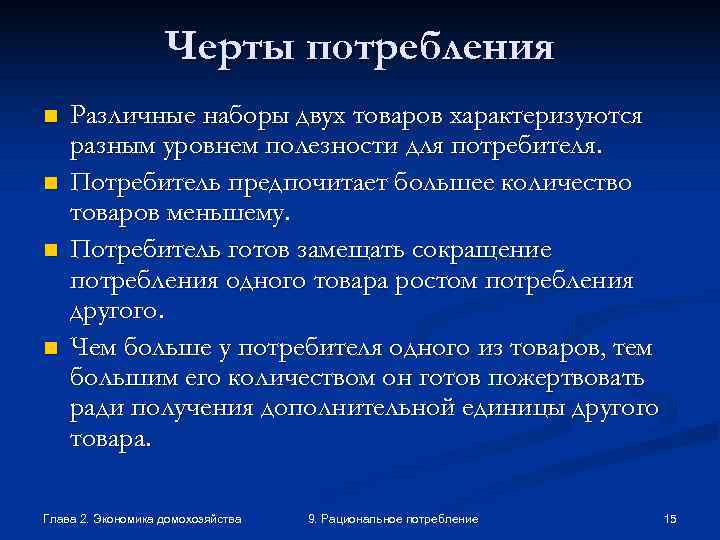 Черты потребления

Различные наборы двух товаров характеризуются разным уровнем полезности для потребителя.

Потребитель предпочитает большее количество товаров меньшему.

Потребитель готов замещать сокращение потребления одного товара ростом потребления другого.

Чем больше у потребителя одного из товаров, тем большим его количеством он готов пожертвовать ради получения дополнительной единицы другого товара.

Глава 2. Экономика домохозяйства

9. Рациональное потребление

15